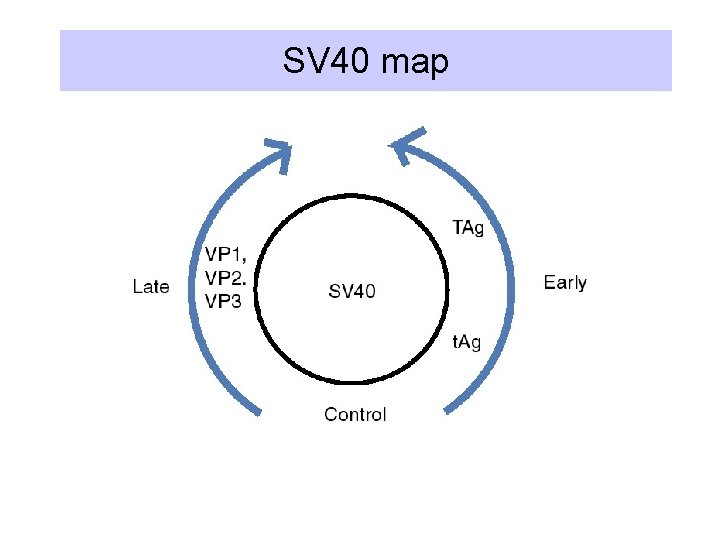 SV40 map

Late

VP1,
VP2.
VP3

SV40

TAg

tAg

Early

Control